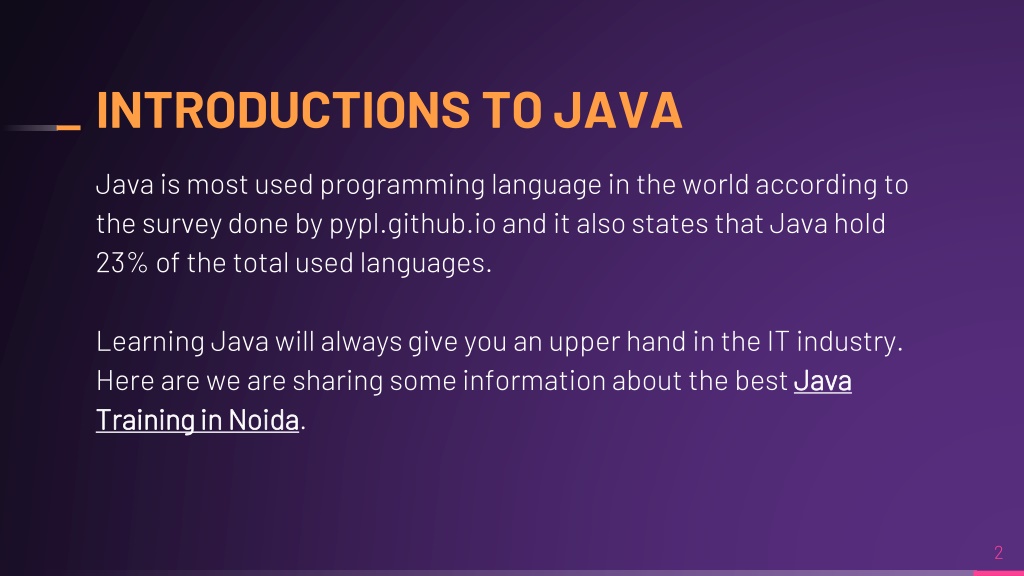 INTRODUCTIONS TO JAVA

Java is most used programming language in the world according to the survey done by pypl.github.io and it also states that Java hold 23% of the total used languages.

Learning Java will always give you an upper hand in the IT industry. Here are we are sharing some information about the best Java Training in Noida.

2